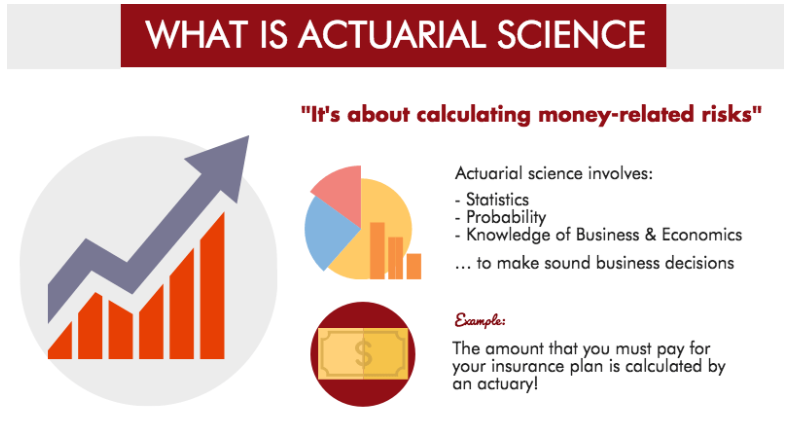 WHAT IS ACTUARIAL SCIENCE

"It's about calculating money-related risks"

Actuarial science involves:
- Statistics
- Probability
- Knowledge of Business & Economics
… to make sound business decisions

$

Example:
The amount that you must pay for your insurance plan is calculated by an actuary!